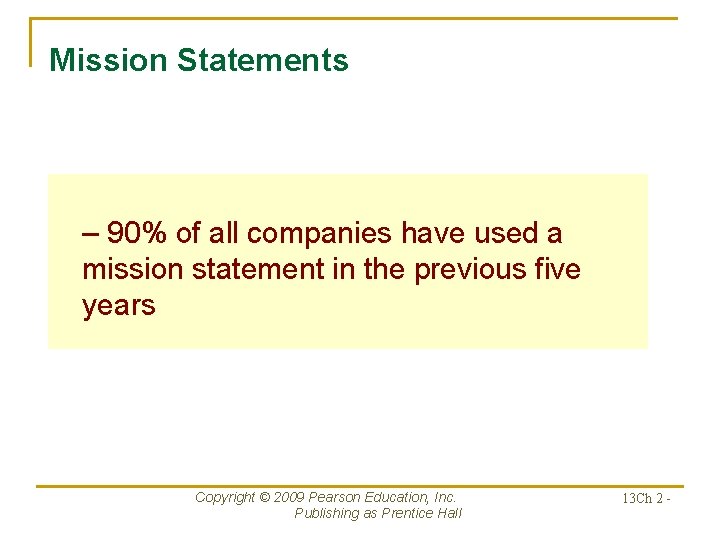 Mission Statements

– 90% of all companies have used a mission statement in the previous five years

Copyright © 2009 Pearson Education, Inc. Publishing as Prentice Hall

13Ch 2 -